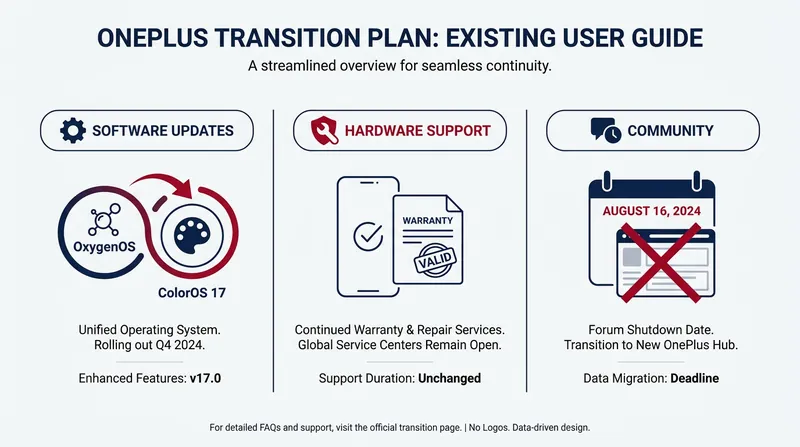 ONEPLUS TRANSITION PLAN: EXISTING USER GUIDE

A streamlined overview for seamless continuity.

SOFTWARE UPDATES

OxygenOS

ColorOS 17

Unified Operating System. Rolling out Q4 2024.

Enhanced Features: v17.0

HARDWARE SUPPORT

WARRANTY

VALID

Continued Warranty & Repair Services. Global Service Centers Remain Open.

Support Duration: Unchanged

COMMUNITY

AUGUST 16, 2024

Forum Shutdown Date. Transition to New OnePlus Hub.

Data Migration: Deadline

For detailed FAQs and support, visit the official transition page. | No Logos. Data-driven design.